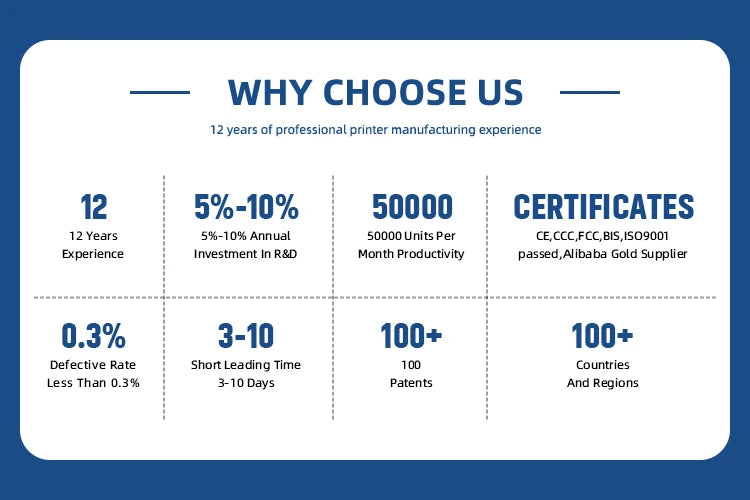 WHY CHOOSE US

12 years of professional printer manufacturing experience

12

12 Years Experience

5%-10%

5%-10% Annual Investment In R&D

50000

50000 Units Per Month Productivity

CERTIFICATES

CE,CCC,FCC,BIS,ISO9001 passed,Alibaba Gold Supplier

0.3%

Defective Rate Less Than 0.3%

3-10

Short Leading Time 3-10 Days

100+

100 Patents

100+

Countries And Regions